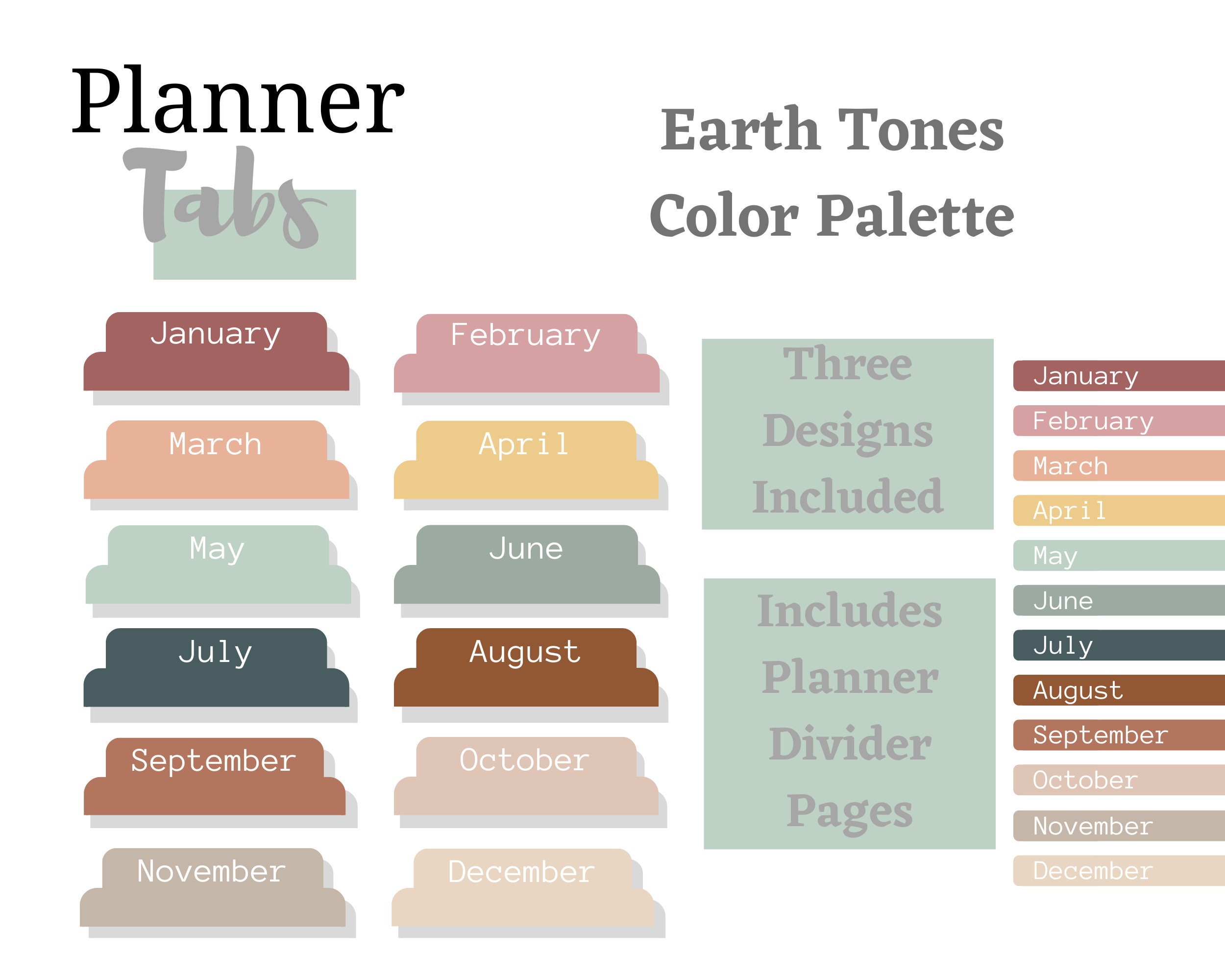 Planner
Tabs

Earth Tones
Color Palette

January
February
March
April
May
June
July
August
September
October
November
December

Three Designs Included

Includes Planner Divider Pages

January
February
March
April
May
June
July
August
September
October
November
December